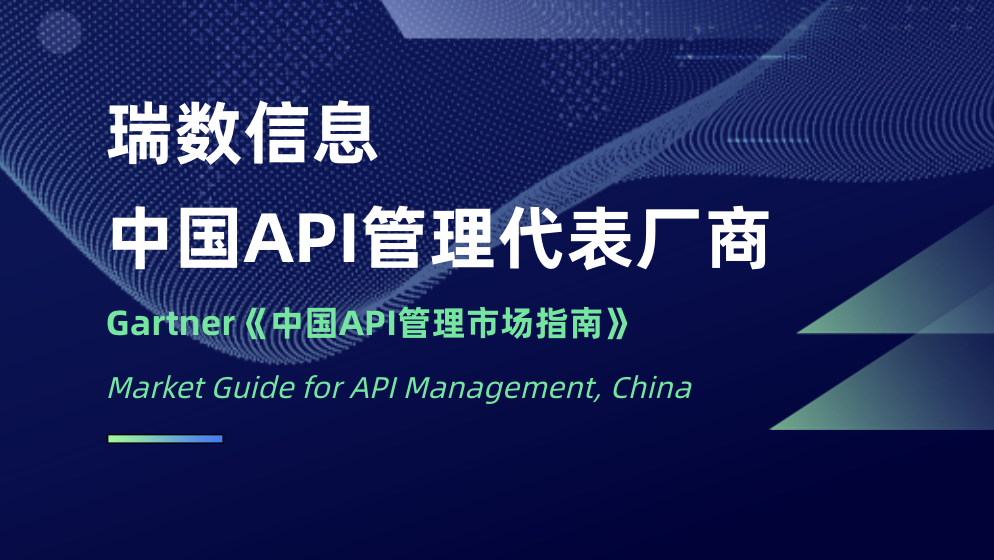 瑞数信息

中国API管理代表厂商

Gartner《中国API管理市场指南》

Market Guide for API Management, China